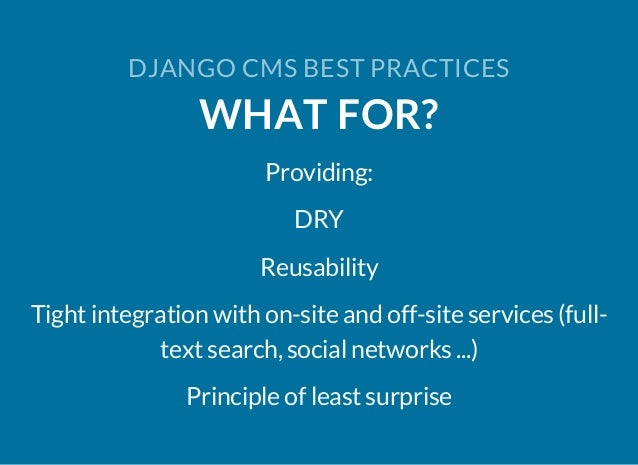 DJANGO CMS BEST PRACTICES

WHAT FOR?

Providing:

DRY

Reusability

Tight integration with on-site and off-site services (full-text search, social networks ...)

Principle of least surprise